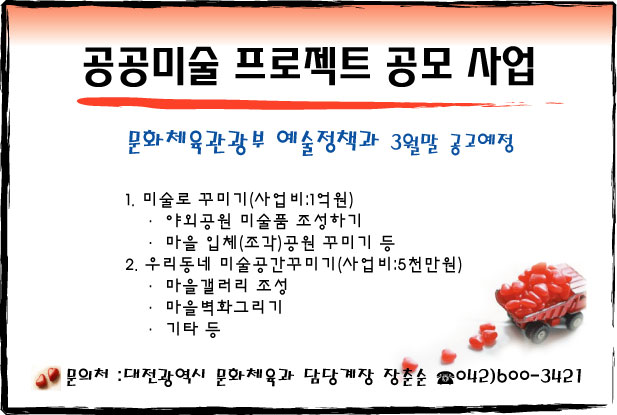 공공미술 프로젝트 공모 사업

문화체육관광부 예술정책과 3월말 공고예정

1. 미술로 꾸미기(사업비:1억원)
· 야외공원 미술품 조성하기
· 마을 입체(조각)공원 꾸미기 등
2. 우리동네 미술공간꾸미기(사업비:5천만원)
· 마을갤러리 조성
· 마을벽화그리기
· 기타 등

문의처 :대전광역시 문화체육과 담당계장 장춘순 ☎042)600-3421